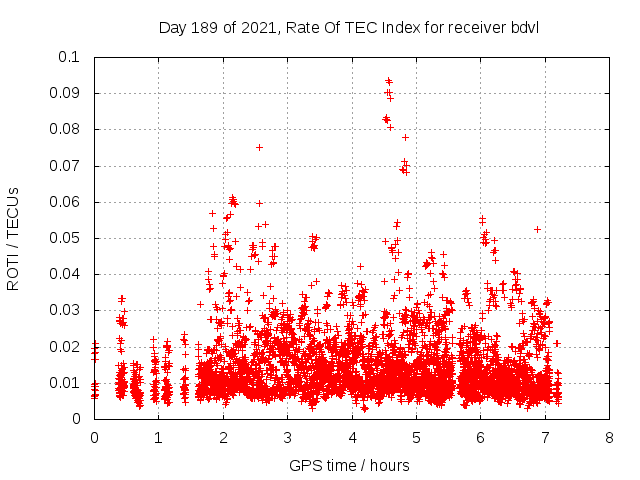 Day 189 of 2021, Rate Of TEC Index for receiver bdvl

ROTI / TECUs

0.1
0.09
0.08
0.07
0.06
0.05
0.04
0.03
0.02
0.01
0

0 1 2 3 4 5 6 7 8

GPS time / hours